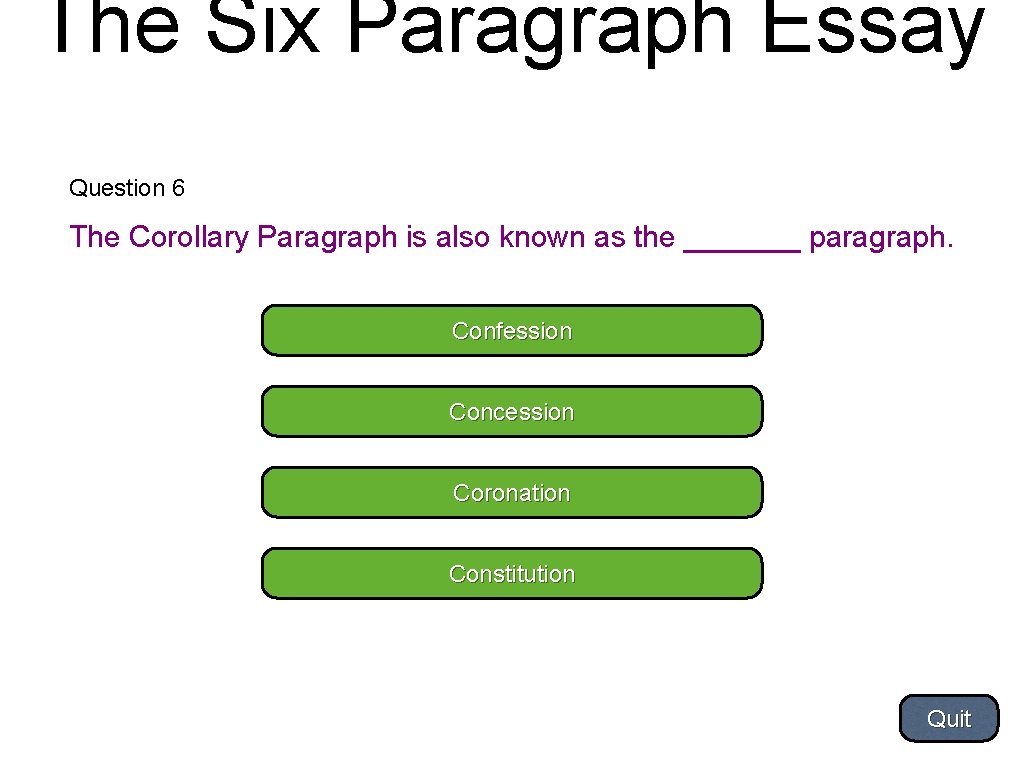 The Six Paragraph Essay

Question 6

The Corollary Paragraph is also known as the _______ paragraph.

Confession

Concession

Coronation

Constitution

Quit